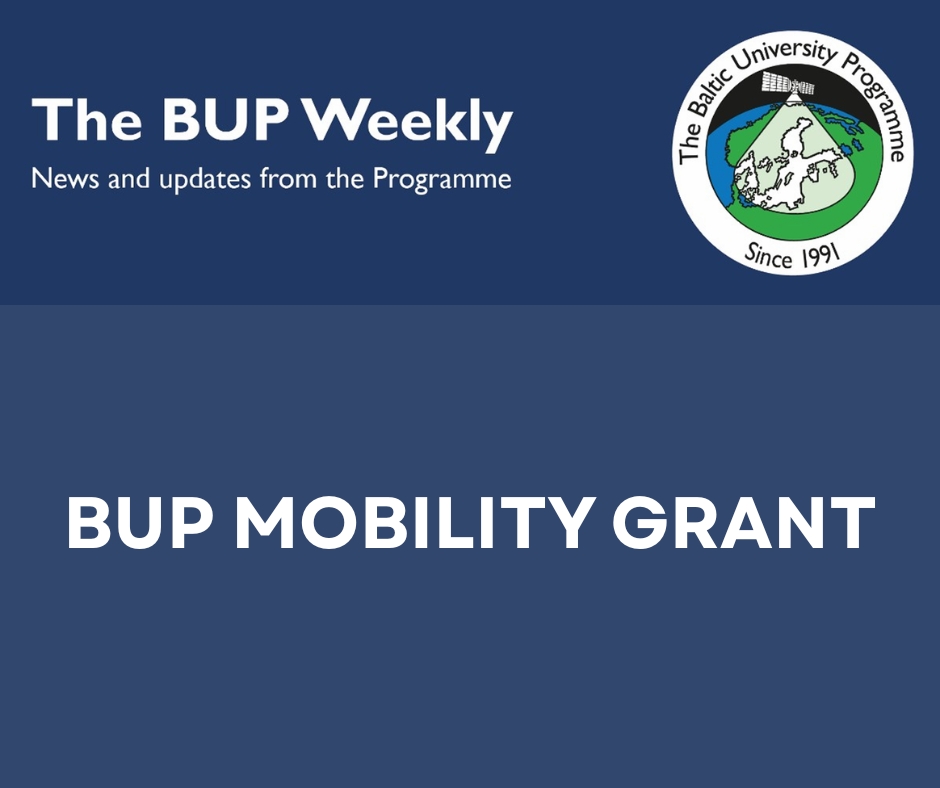 The BUP Weekly
News and updates from the Programme

The Baltic University Programme
Since 1991

BUP MOBILITY GRANT